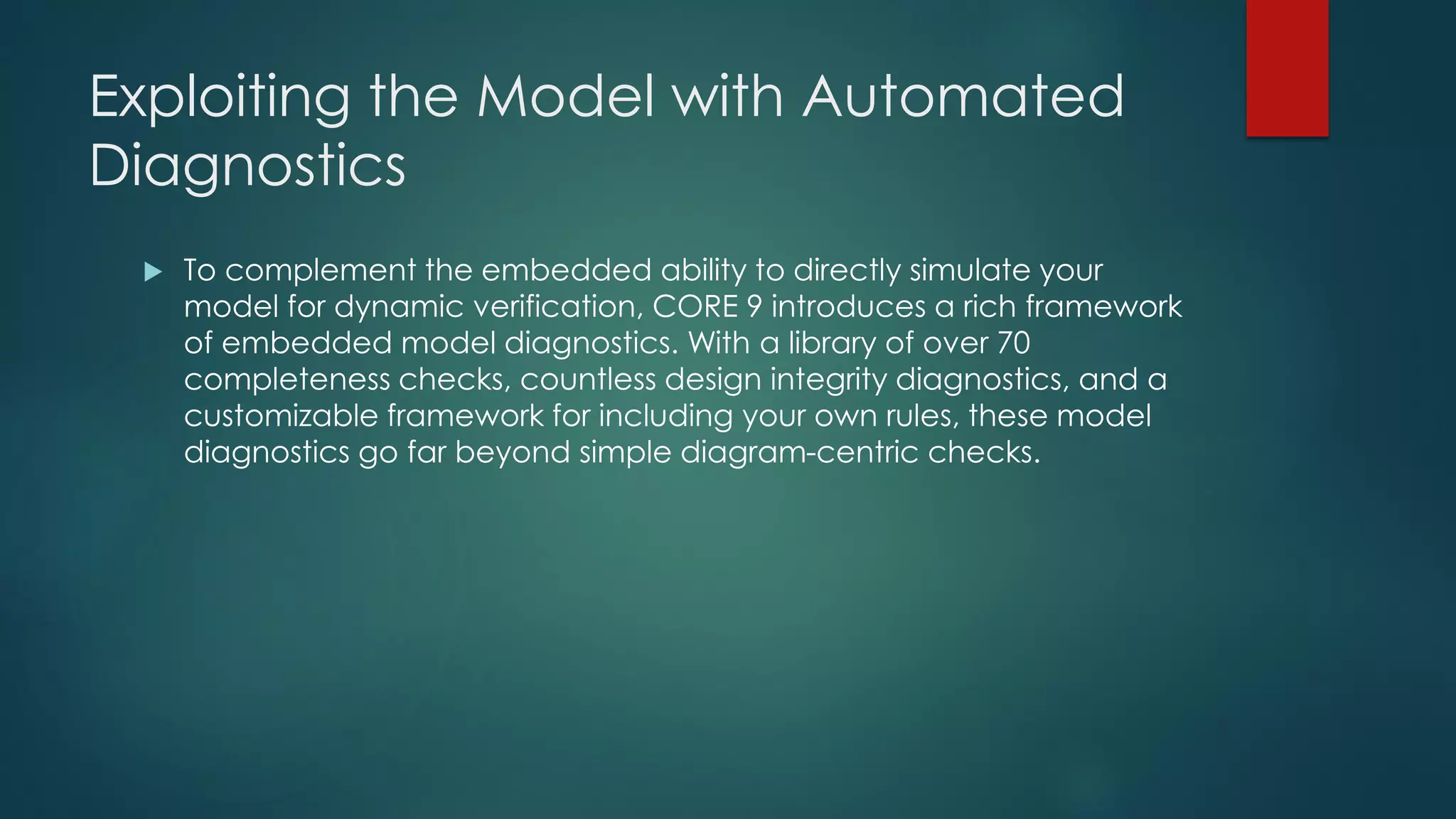 Exploiting the Model with Automated Diagnostics

To complement the embedded ability to directly simulate your model for dynamic verification, CORE 9 introduces a rich framework of embedded model diagnostics. With a library of over 70 completeness checks, countless design integrity diagnostics, and a customizable framework for including your own rules, these model diagnostics go far beyond simple diagram-centric checks.